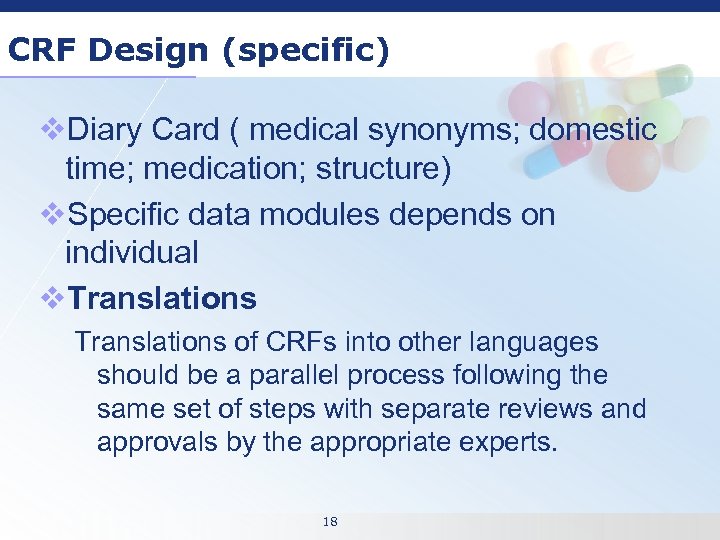 CRF Design (specific)

❖Diary Card ( medical synonyms; domestic time; medication; structure)

❖Specific data modules depends on individual

❖Translations

Translations of CRFs into other languages should be a parallel process following the same set of steps with separate reviews and approvals by the appropriate experts.

18